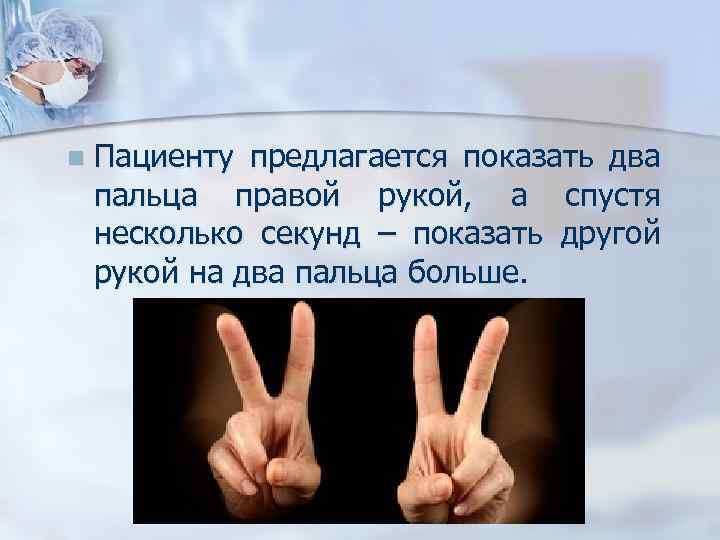 Пациенту предлагается показать два пальца правой рукой, а спустя несколько секунд – показать другой рукой на два пальца больше.